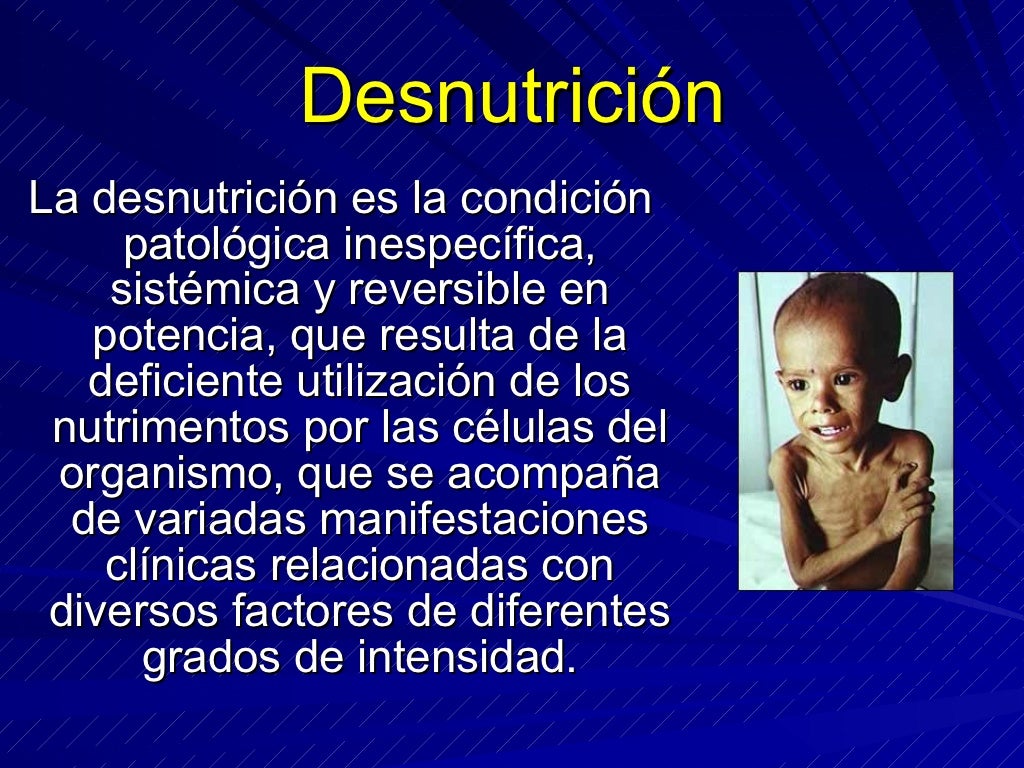 Desnutrición

La desnutrición es la condición patológica inespecífica, sistémica y reversible en potencia, que resulta de la deficiente utilización de los nutrimentos por las células del organismo, que se acompaña de variadas manifestaciones clínicas relacionadas con diversos factores de diferentes grados de intensidad.